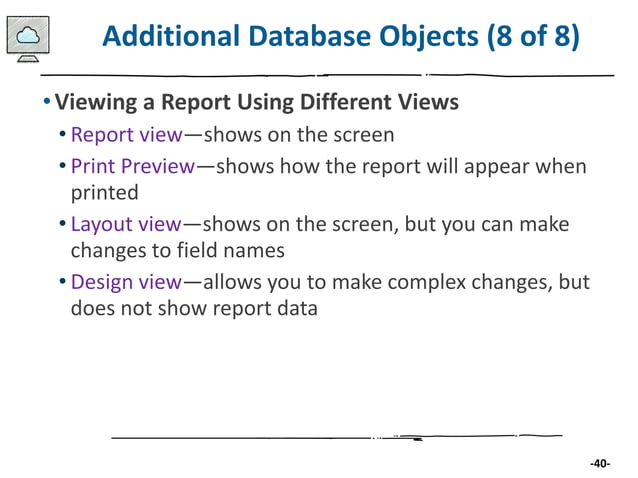 Additional Database Objects (8 of 8)

• Viewing a Report Using Different Views
  • Report view—shows on the screen
  • Print Preview—shows how the report will appear when printed
  • Layout view—shows on the screen, but you can make changes to field names
  • Design view—allows you to make complex changes, but does not show report data

-40-